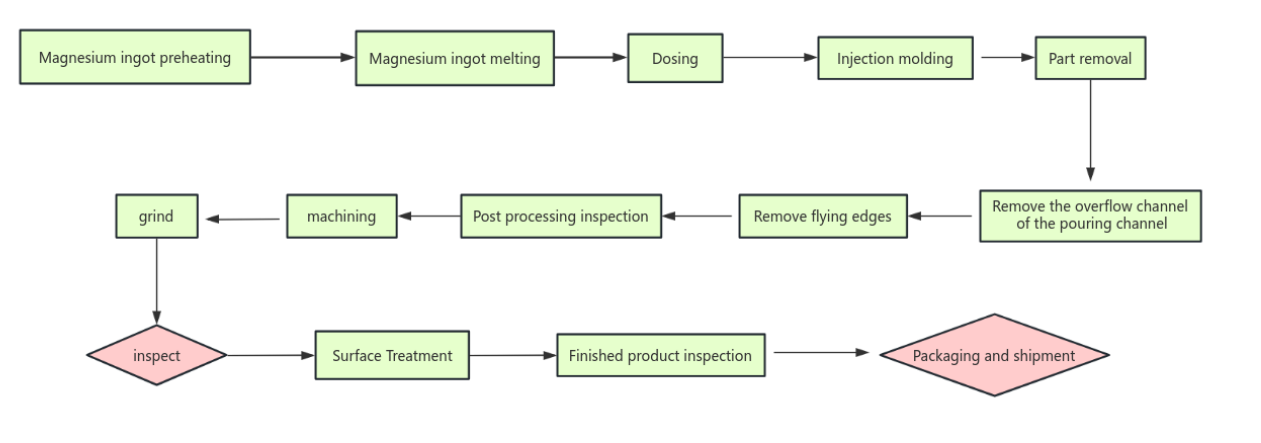 Magnesium ingot preheating

Magnesium ingot melting

Dosing

Injection molding

Part removal

Remove the overflow channel of the pouring channel

Remove flying edges

Post processing inspection

machining

grind

inspect

Surface Treatment

Finished product inspection

Packaging and shipment